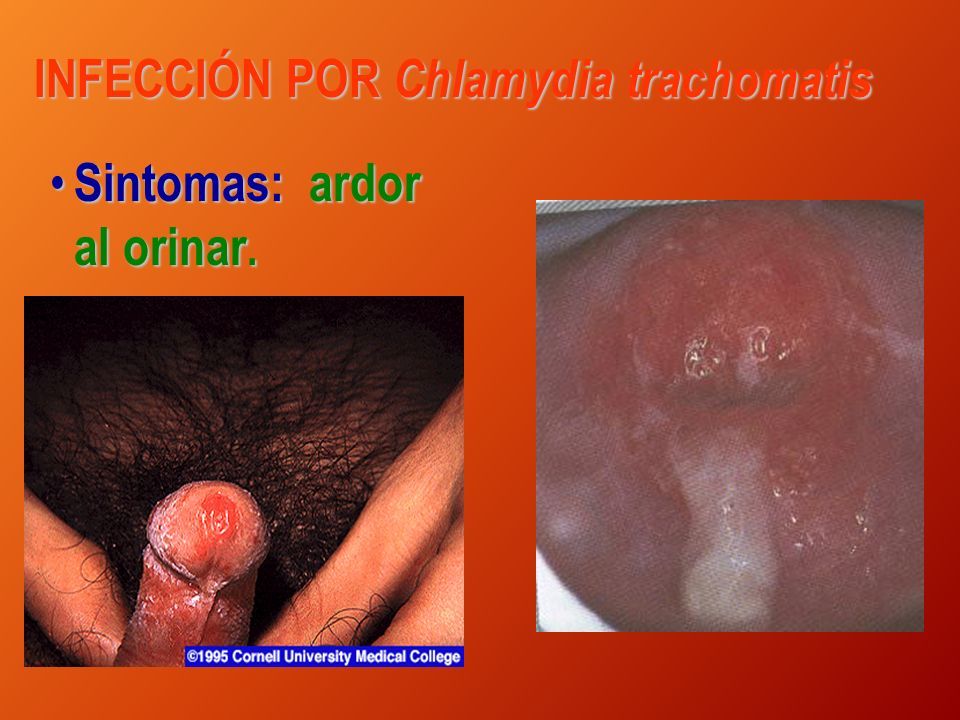 INFECCIÓN POR Chlamydia trachomatis

• Sintomas: ardor al orinar.

©1995 Cornell University Medical College